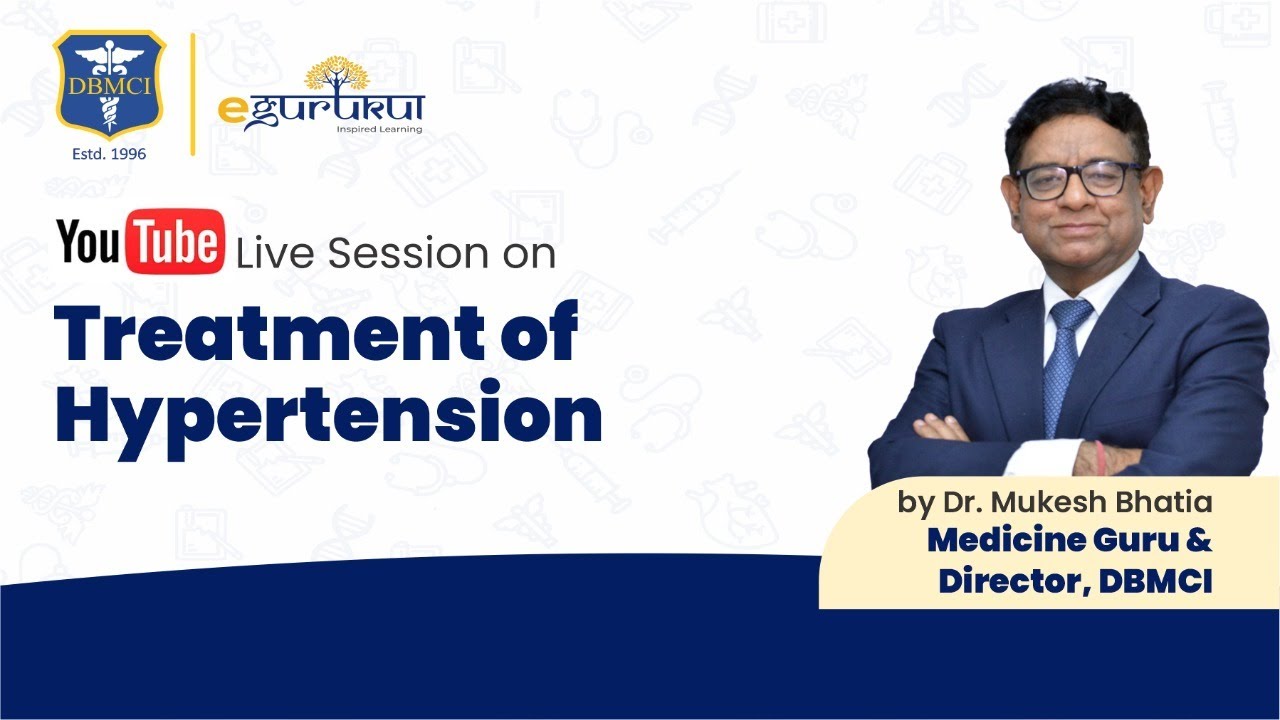 DBMCI
Estd. 1996

egurukul
Inspired Learning

YouTube Live Session on

Treatment of Hypertension

by Dr. Mukesh Bhatia
Medicine Guru & Director, DBMCI